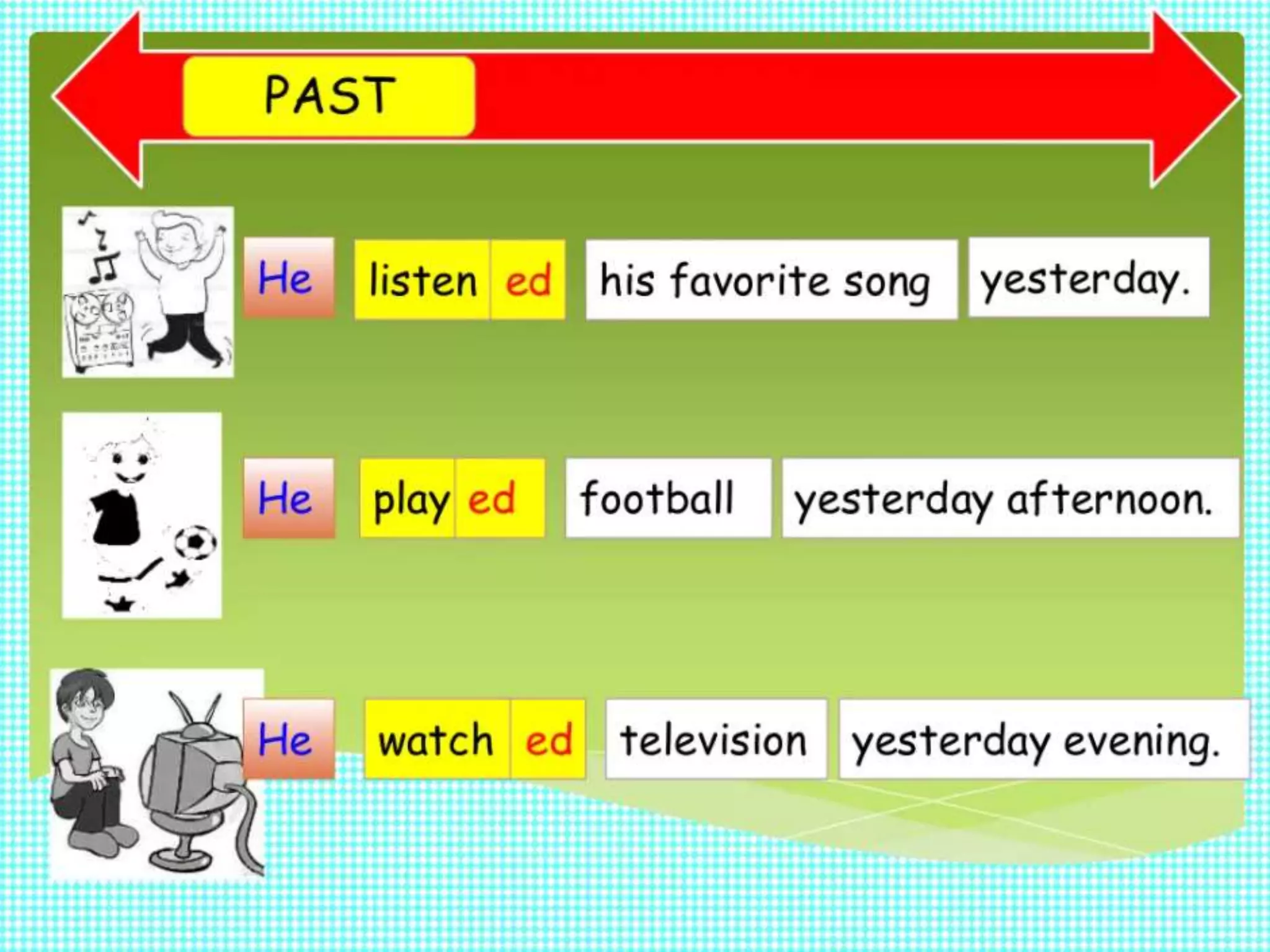 PAST

He listen ed his favorite song yesterday.

He play ed football yesterday afternoon.

He watch ed television yesterday evening.